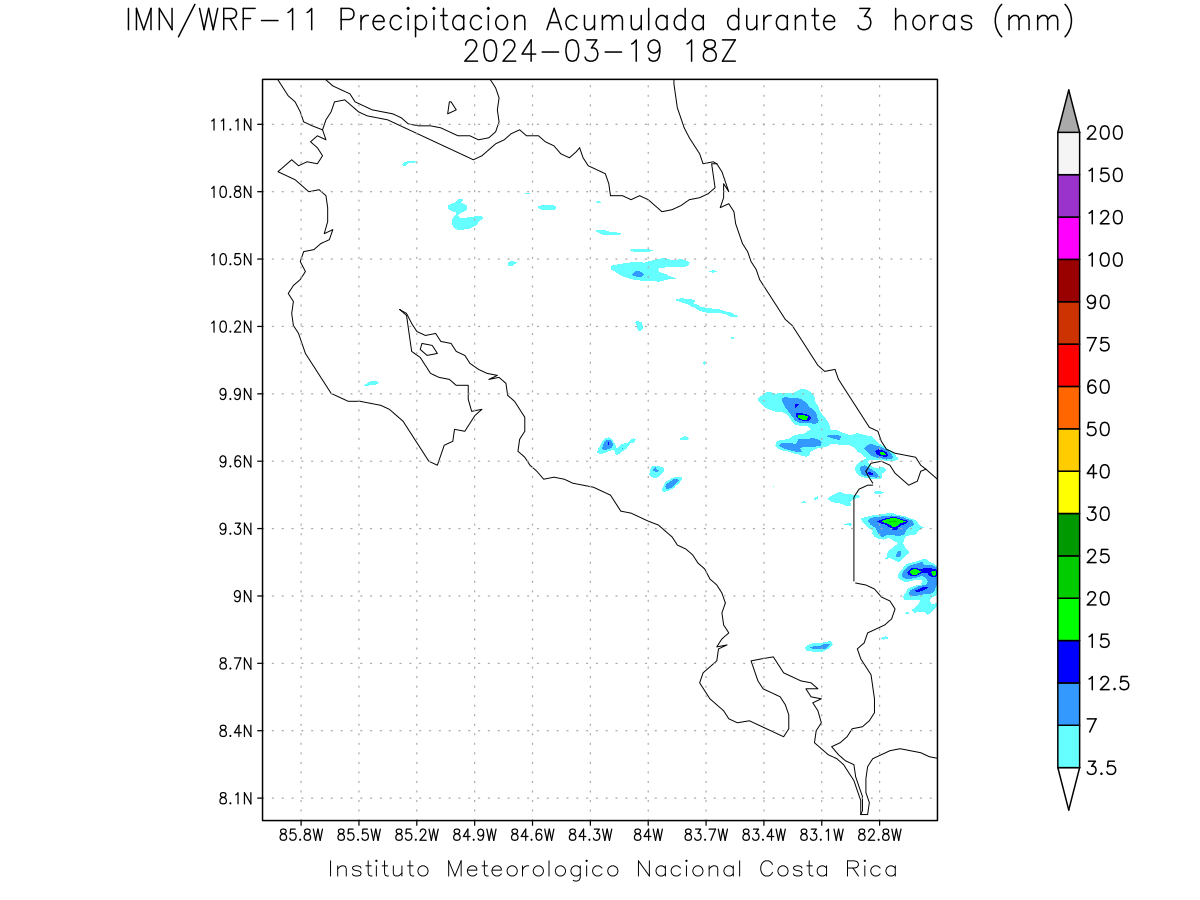 IMN/WRF-11 Precipitacion Acumulada durante 3 horas (mm)
2024-03-19 18Z

11.1N
10.8N
10.5N
10.2N
9.9N
9.6N
9.3N
9N
8.7N
8.4N
8.1N

85.8W 85.5W 85.2W 84.9W 84.6W 84.3W 84W 83.7W 83.4W 83.1W 82.8W

200
150
120
100
90
75
60
50
40
30
25
20
15
12.5
7
3.5

Instituto Meteorologico Nacional Costa Rica